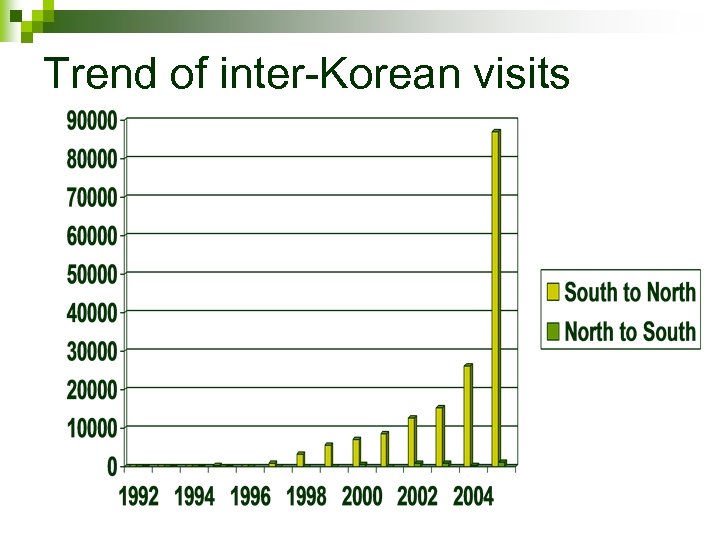 Trend of inter-Korean visits

90000
80000
70000
60000
50000
40000
30000
20000
10000
0

1992 1994 1996 1998 2000 2002 2004

South to North
North to South